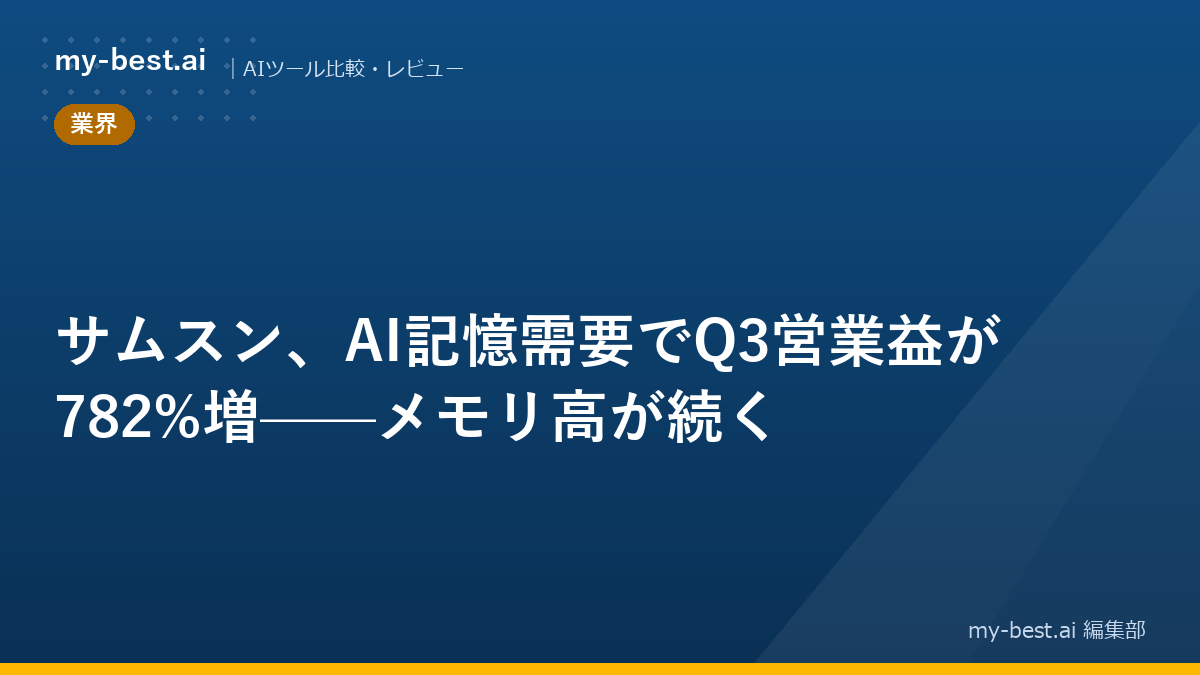 my-best.ai

| AIツール比較・レビュー

業界

サムスン、AI記憶需要でQ3営業益が782%増——メモリ高が続く

my-best.ai 編集部